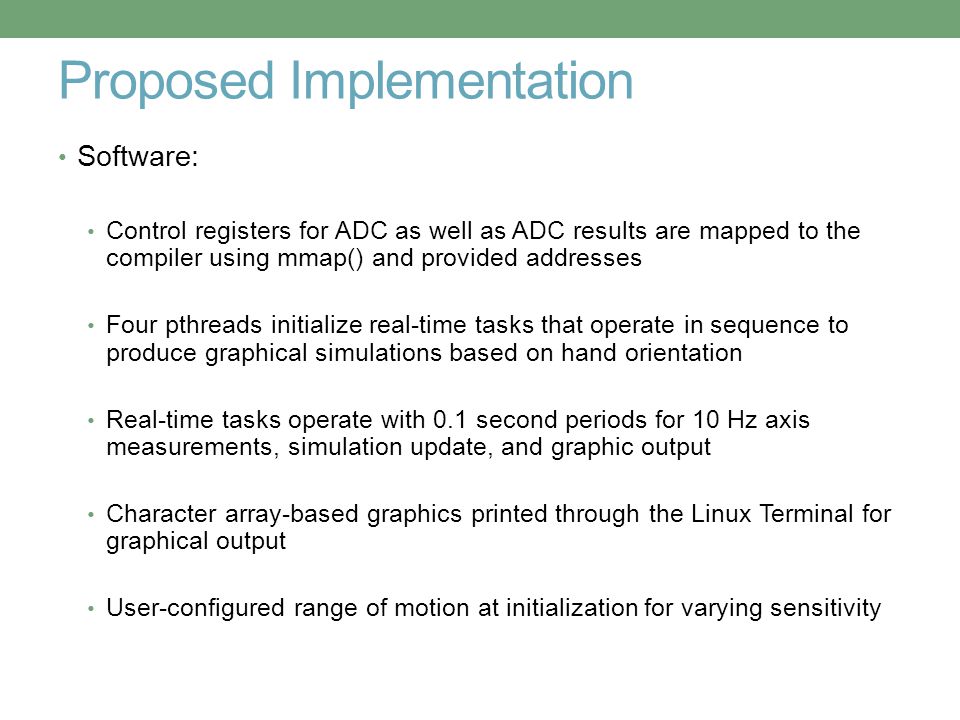 Proposed Implementation

• Software:

• Control registers for ADC as well as ADC results are mapped to the compiler using mmap() and provided addresses

• Four pthreads initialize real-time tasks that operate in sequence to produce graphical simulations based on hand orientation

• Real-time tasks operate with 0.1 second periods for 10 Hz axis measurements, simulation update, and graphic output

• Character array-based graphics printed through the Linux Terminal for graphical output

• User-configured range of motion at initialization for varying sensitivity